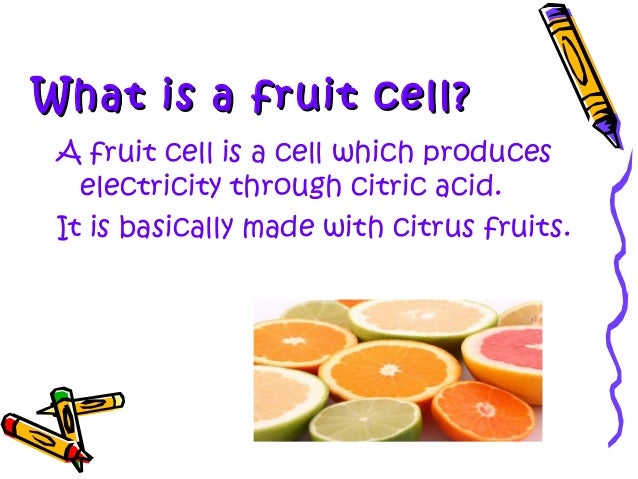 What is a fruit cell?

A fruit cell is a cell which produces electricity through citric acid.

It is basically made with citrus fruits.